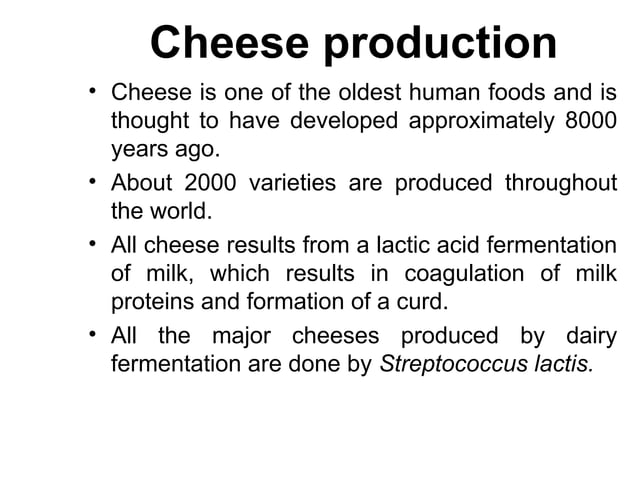 Cheese production

• Cheese is one of the oldest human foods and is thought to have developed approximately 8000 years ago.

• About 2000 varieties are produced throughout the world.

• All cheese results from a lactic acid fermentation of milk, which results in coagulation of milk proteins and formation of a curd.

• All the major cheeses produced by dairy fermentation are done by Streptococcus lactis.